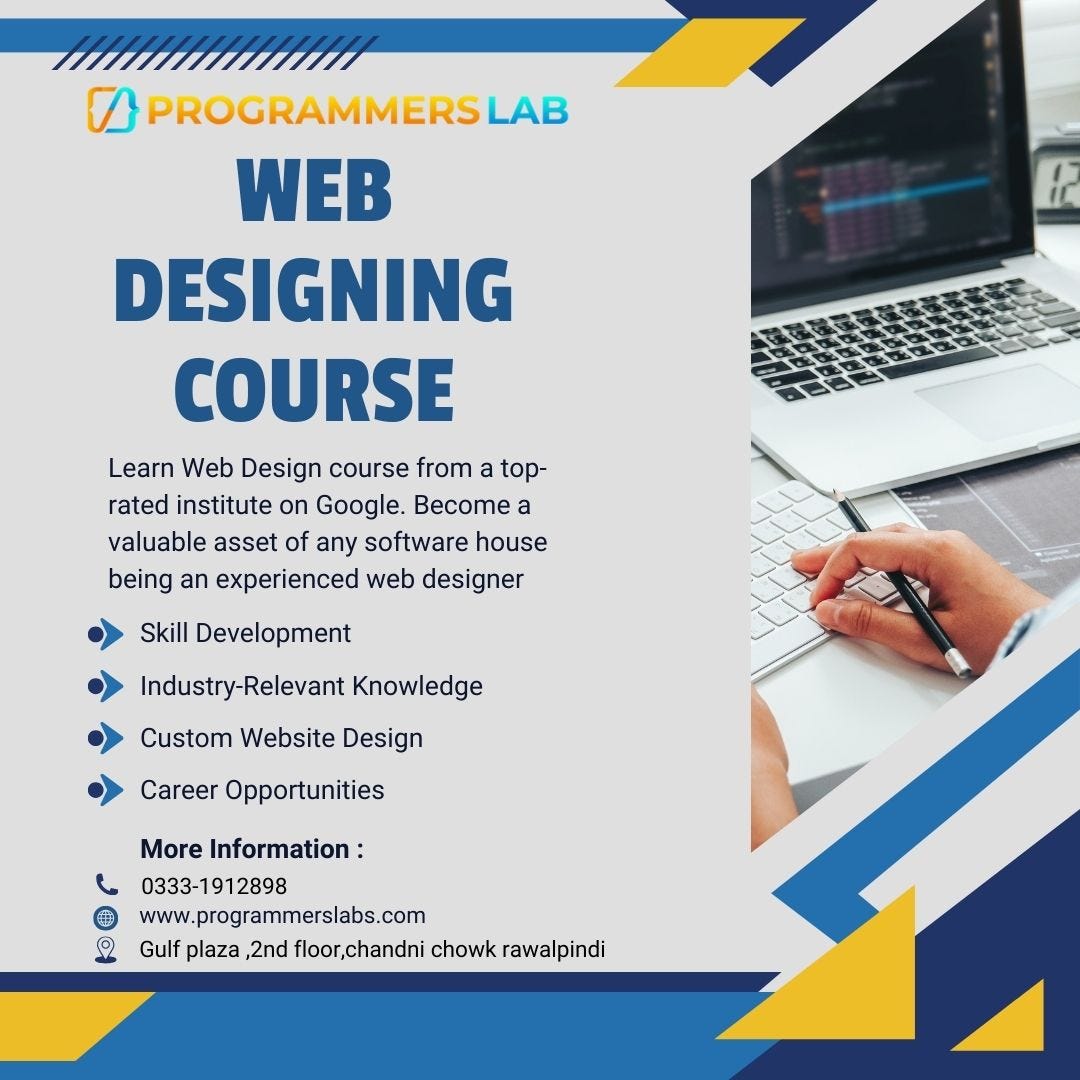 PROGRAMMERS LAB

WEB DESIGNING COURSE

Learn Web Design course from a top-rated institute on Google. Become a valuable asset of any software house being an experienced web designer

Skill Development

Industry-Relevant Knowledge

Custom Website Design

Career Opportunities

More Information :

0333-1912898

www.programmerslabs.com

Gulf plaza ,2nd floor,chandni chowk rawalpindi